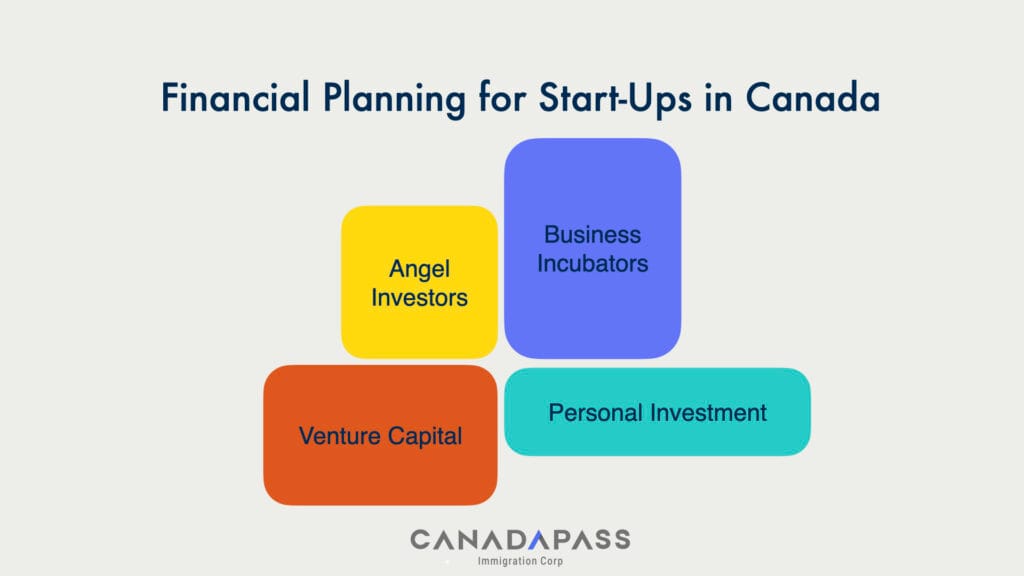 Financial Planning for Start-Ups in Canada

Angel Investors

Business Incubators

Venture Capital

Personal Investment

CANADAPASS
Immigration Corp